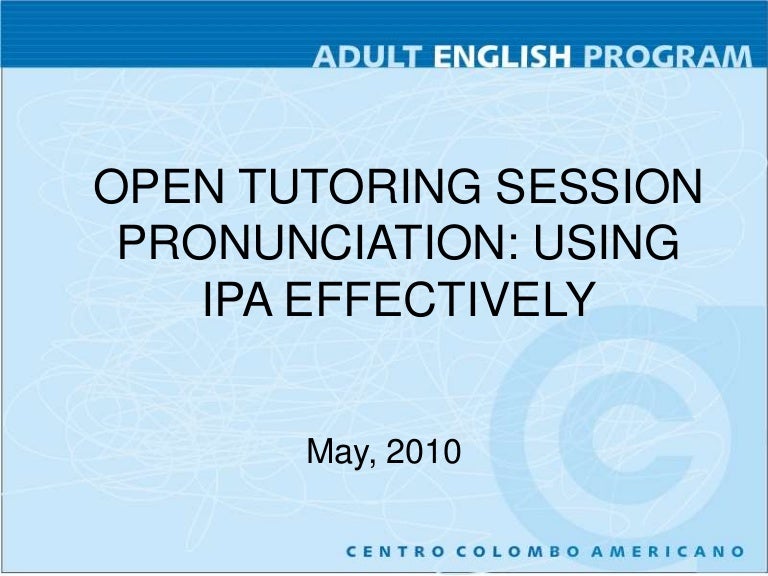 ADULT ENGLISH PROGRAM

OPEN TUTORING SESSION PRONUNCIATION: USING IPA EFFECTIVELY

May, 2010

CENTRO COLOMBO AMERICANO